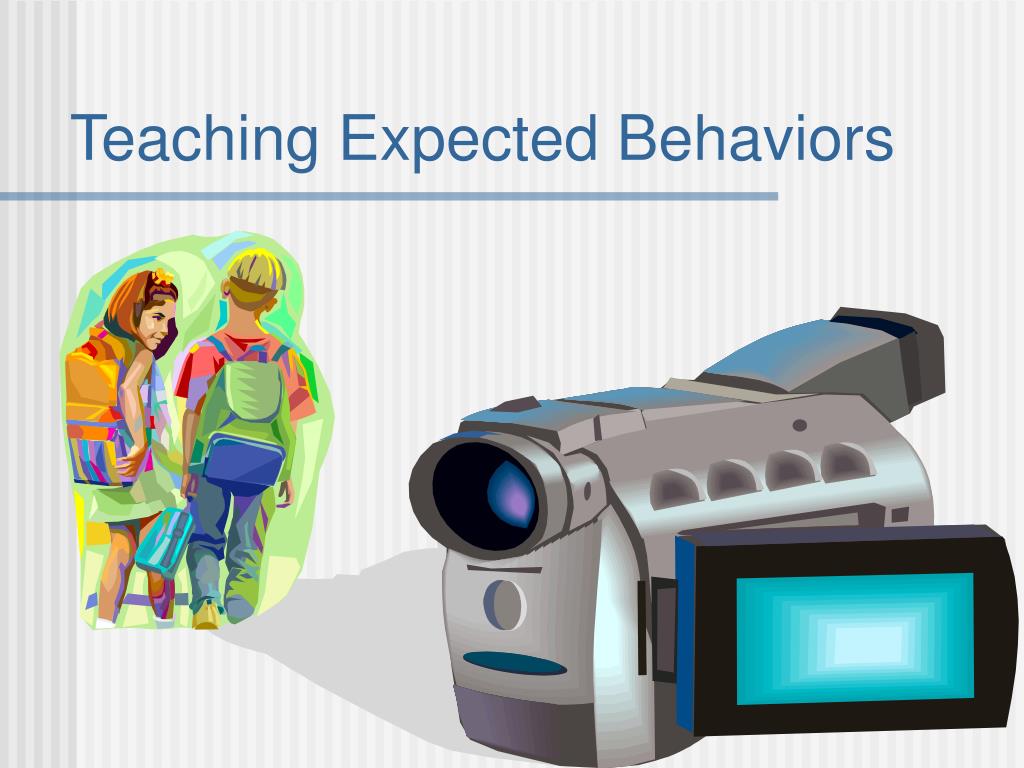 Teaching Expected Behaviors